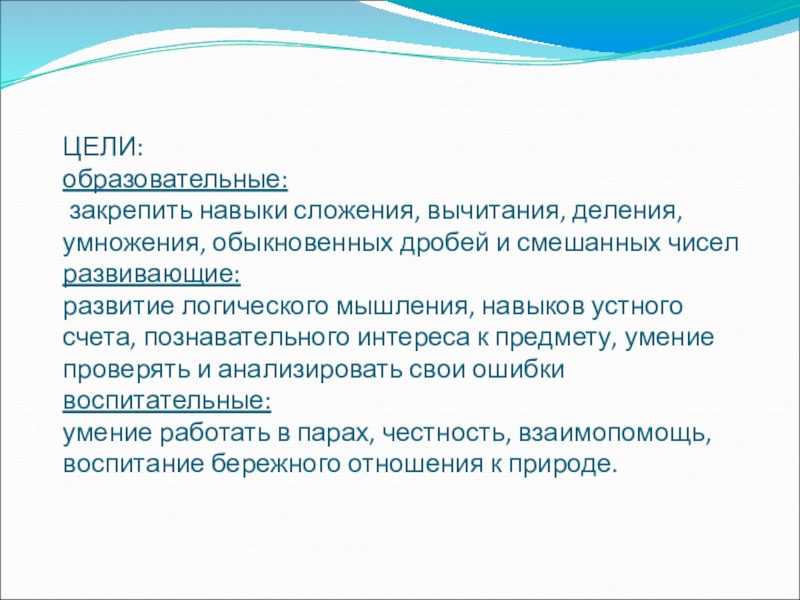 ЦЕЛИ:
образовательные:
закрепить навыки сложения, вычитания, деления, умножения, обыкновенных дробей и смешанных чисел
развивающие:
развитие логического мышления, навыков устного счета, познавательного интереса к предмету, умение проверять и анализировать свои ошибки
воспитательные:
умение работать в парах, честность, взаимопомощь, воспитание бережного отношения к природе.